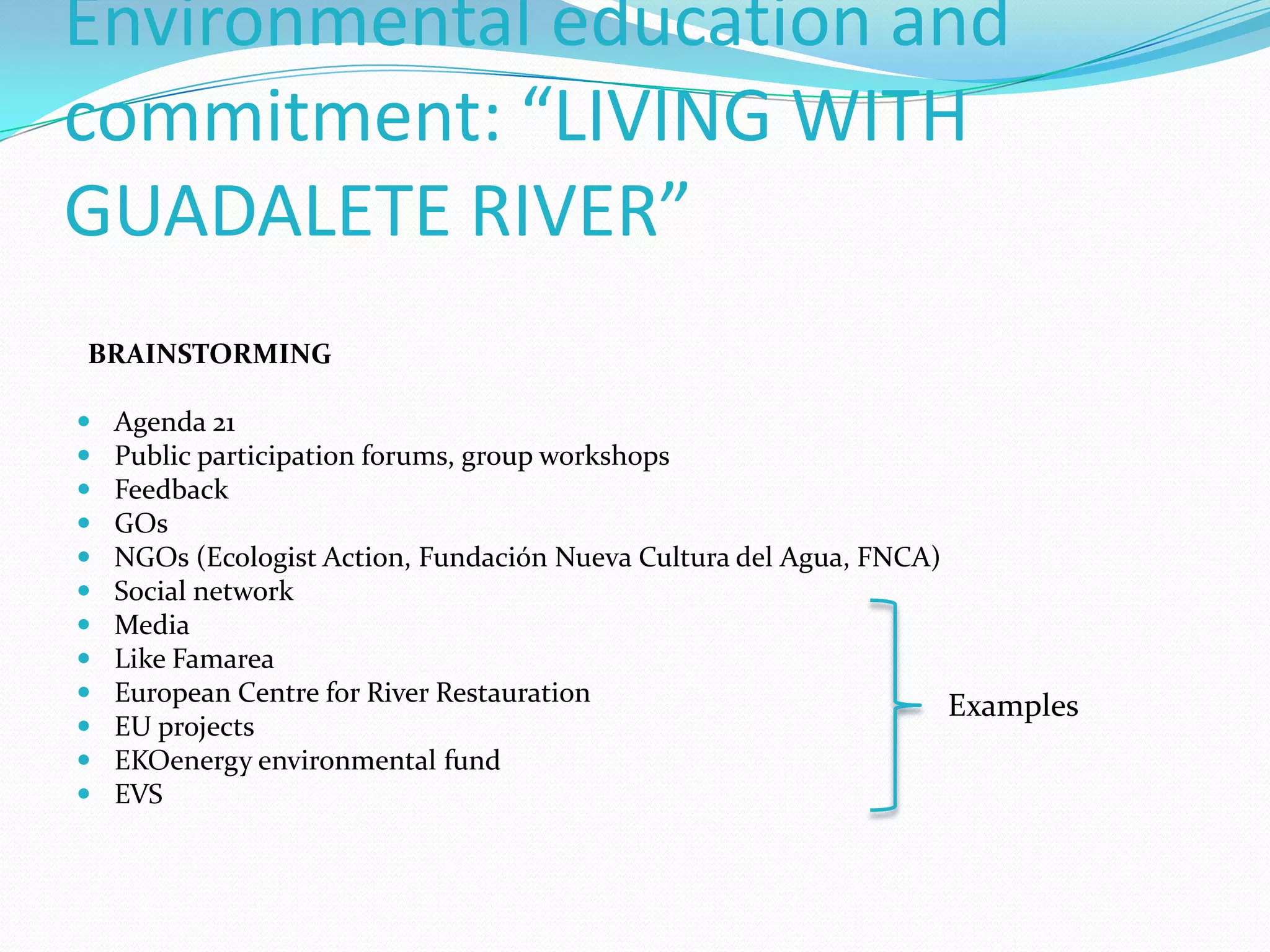 Environmental education and commitment: “LIVING WITH GUADALETE RIVER”

BRAINSTORMING

- Agenda 21
- Public participation forums, group workshops
- Feedback
- GOs
- NGOs (Ecologist Action, Fundación Nueva Cultura del Agua, FNCA)
- Social network
- Media
- Like Famarea
- European Centre for River Restauration
- EU projects
- EKOenergy environmental fund
- EVS

Examples